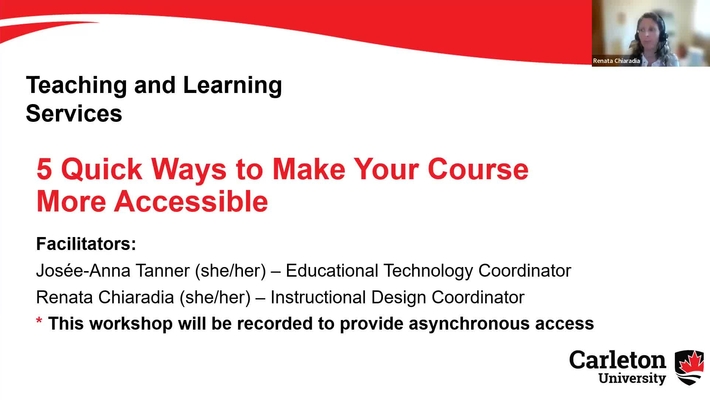 Renata Chiaradia

Teaching and Learning Services

5 Quick Ways to Make Your Course More Accessible

Facilitators:

Josée-Anna Tanner (she/her) – Educational Technology Coordinator

Renata Chiaradia (she/her) – Instructional Design Coordinator

* This workshop will be recorded to provide asynchronous access

Carleton University